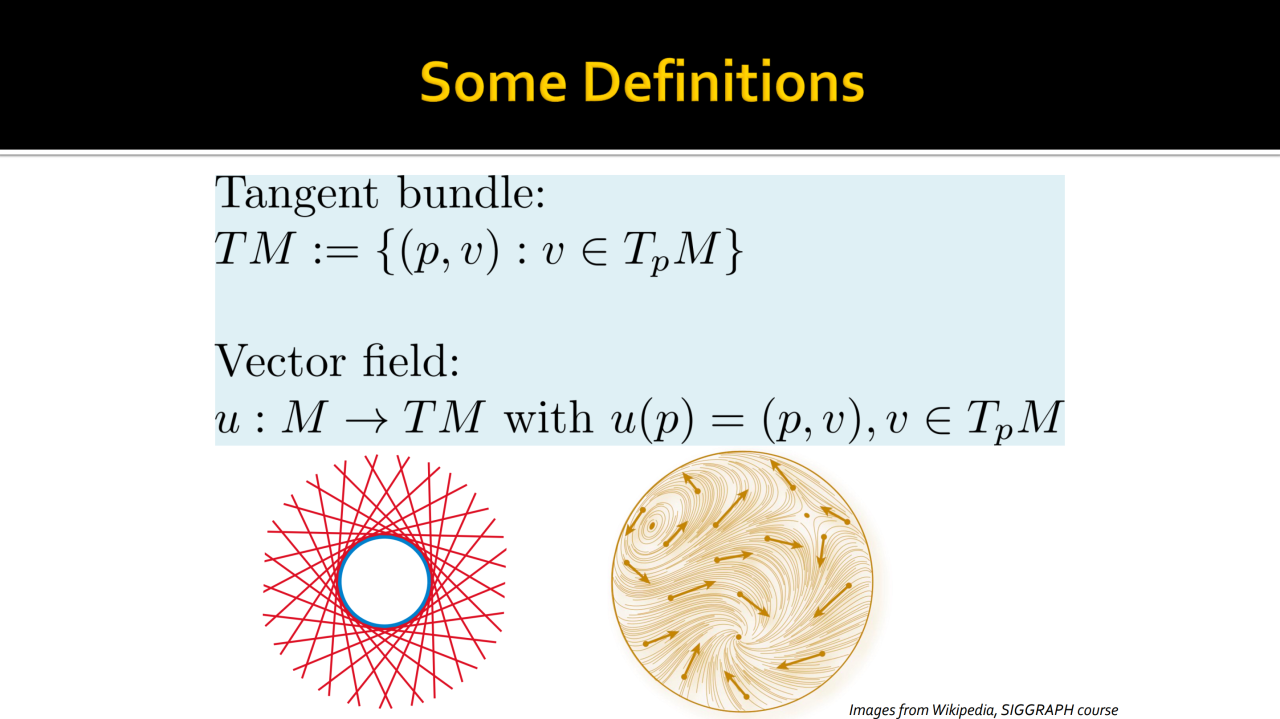 Some Definitions

Tangent bundle:
$TM := \{(p, v) : v \in T_pM\}$

Vector field:
$u : M \to TM$ with $u(p) = (p, v), v \in T_pM$

Images from Wikipedia, SIGGRAPH course